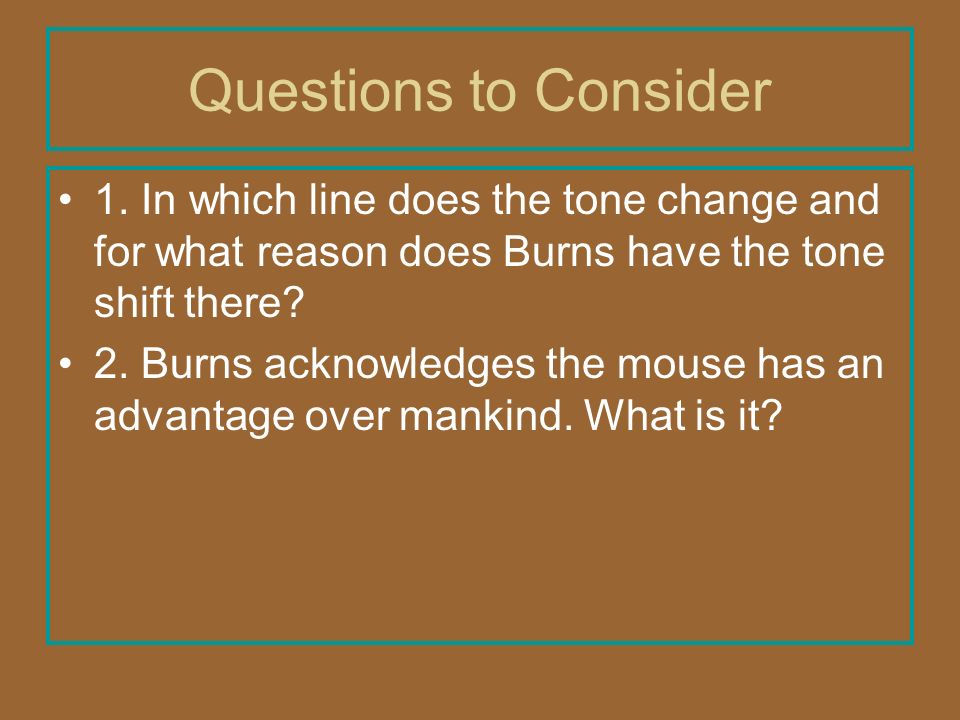 Questions to Consider

• 1. In which line does the tone change and for what reason does Burns have the tone shift there?

• 2. Burns acknowledges the mouse has an advantage over mankind. What is it?